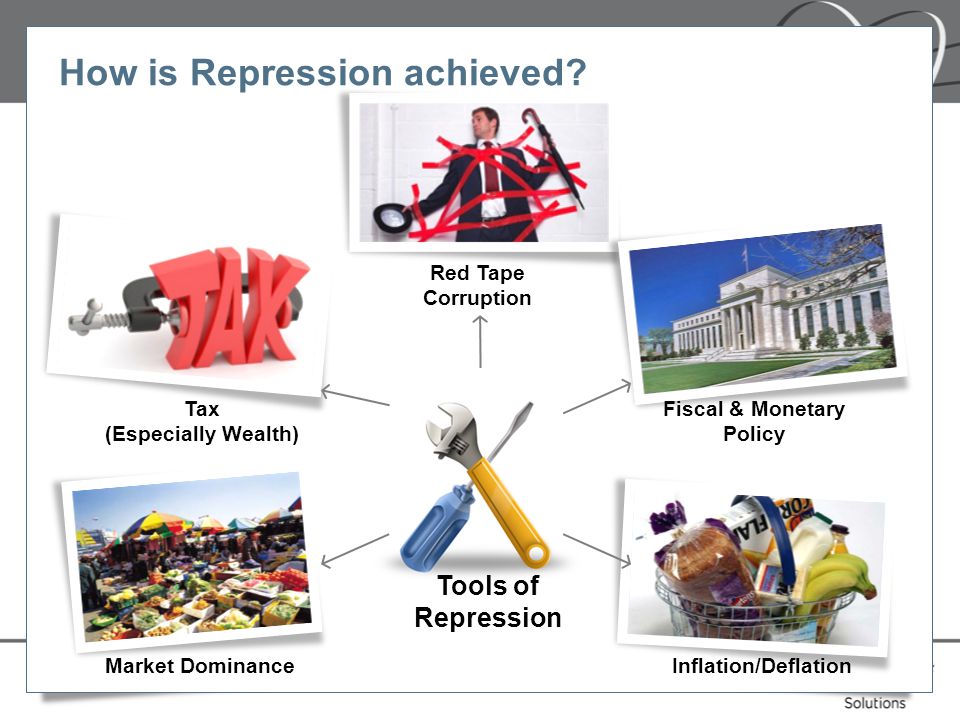 How is Repression achieved?

Red Tape
Corruption

TAX

Tax
(Especially Wealth)

Fiscal & Monetary
Policy

Tools of
Repression

Market Dominance

Inflation/Deflation

Solutions